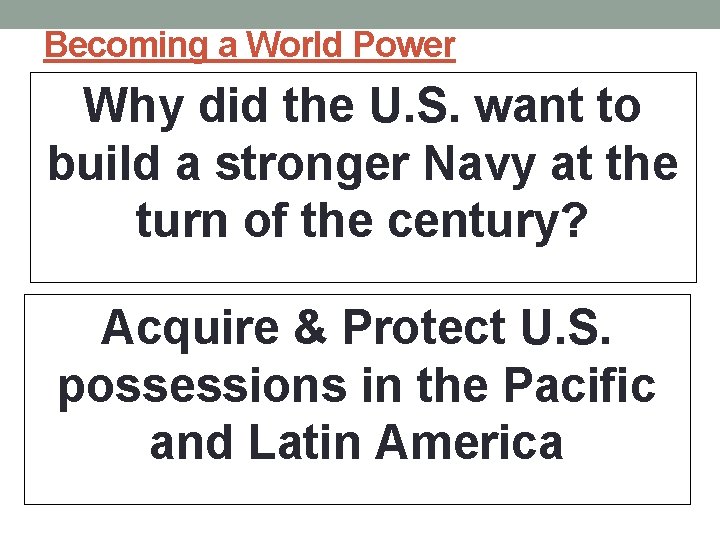 Becoming a World Power

Why did the U.S. want to build a stronger Navy at the turn of the century?

Acquire & Protect U.S. possessions in the Pacific and Latin America